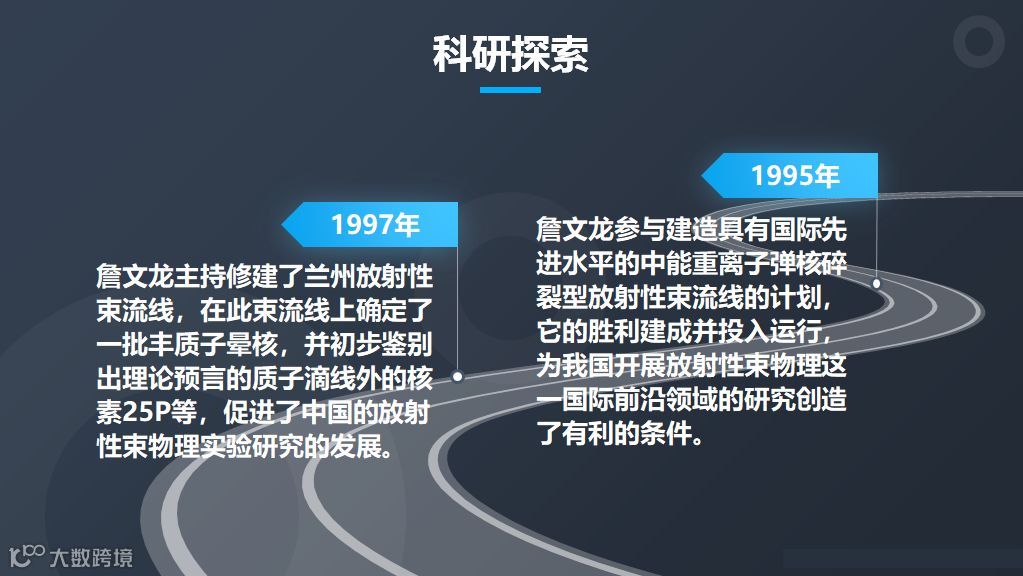 科研探索

1997年

詹文龙主持修建了兰州放射性束流线，在此束流线上确定了一批丰质子晕核，并初步鉴别出理论预言的质子滴线外的核素25P等，促进了中国的放射性束物理实验研究的发展。

1995年

詹文龙参与建造具有国际先进水平的中能重离子弹核碎裂型放射性束流线的计划，它的胜利建成并投入运行，为我国开展放射性束物理这一国际前沿领域的研究创造了有利的条件。

大数跨境